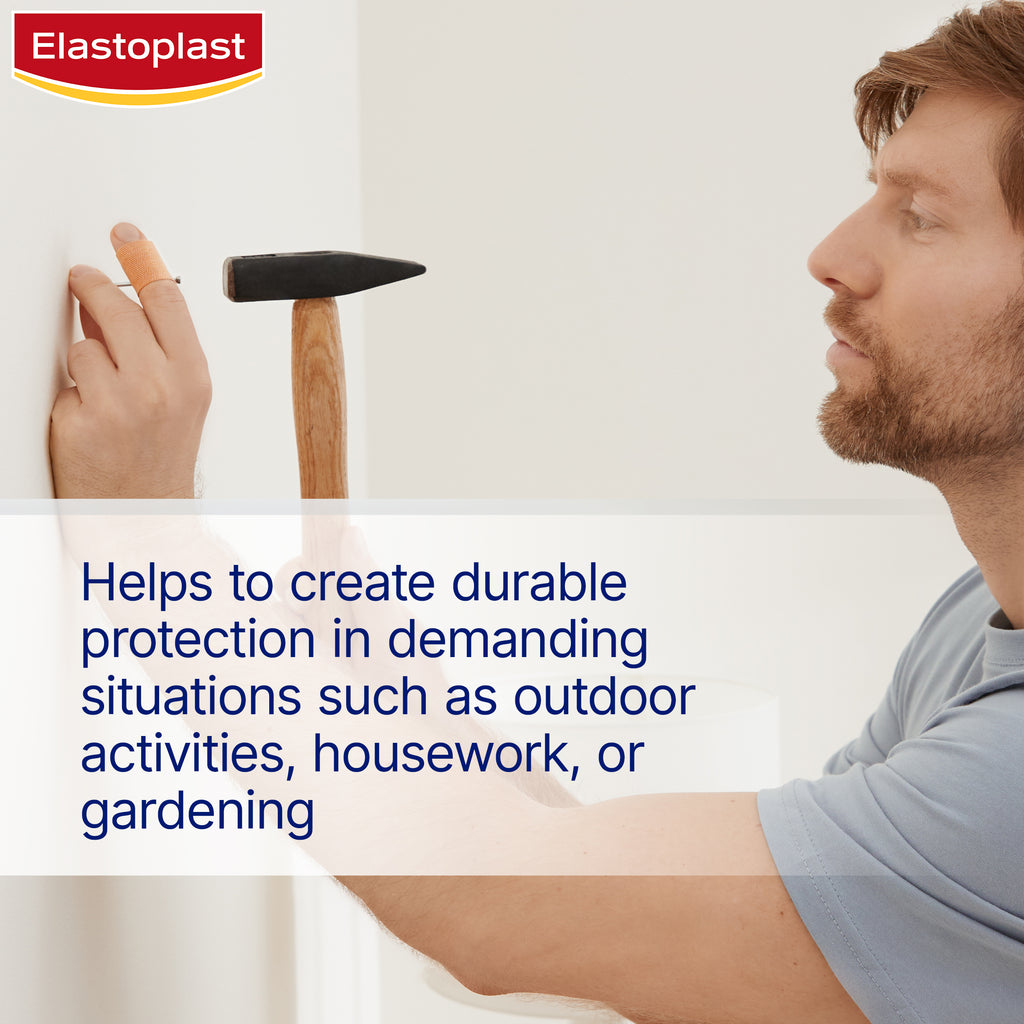 Elastoplast

Helps to create durable protection in demanding situations such as outdoor activities, housework, or gardening